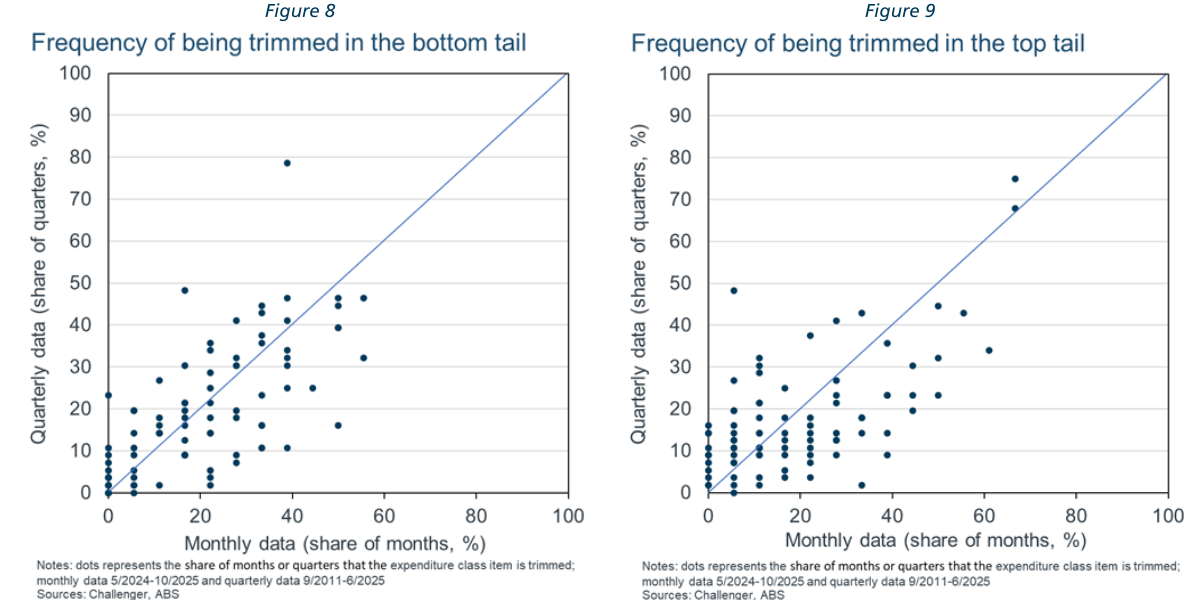 Figure 8

Frequency of being trimmed in the bottom tail

Quarterly data (share of quarters, %)

100
90
80
70
60
50
40
30
20
10
0

0 20 40 60 80 100

Monthly data (share of months, %)

Notes: dots represents the share of months or quarters that the expenditure class item is trimmed; monthly data 5/2024-10/2025 and quarterly data 9/2011-6/2025
Sources: Challenger, ABS

Figure 9

Frequency of being trimmed in the top tail

Quarterly data (share of quarters, %)

100
90
80
70
60
50
40
30
20
10
0

0 20 40 60 80 100

Monthly data (share of months, %)

Notes: dots represents the share of months or quarters that the expenditure class item is trimmed; monthly data 5/2024-10/2025 and quarterly data 9/2011-6/2025
Sources: Challenger, ABS